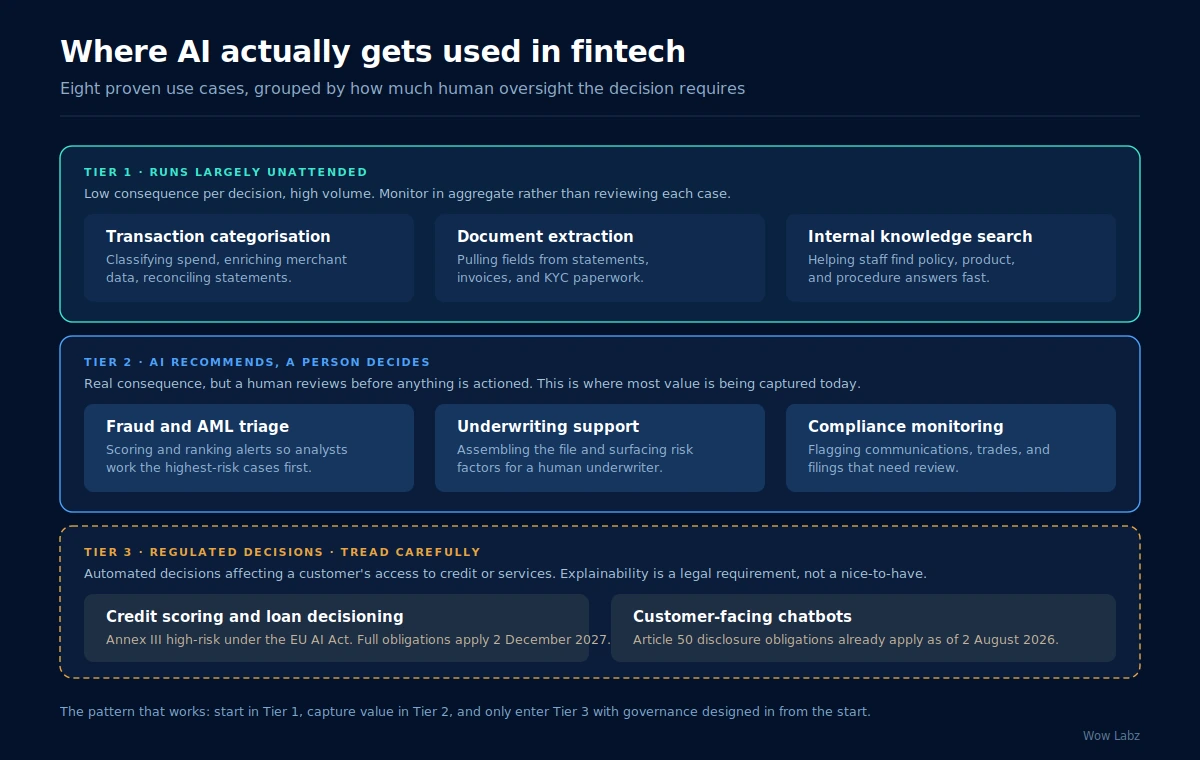 Where AI actually gets used in fintech

Eight proven use cases, grouped by how much human oversight the decision requires

TIER 1 · RUNS LARGELY UNATTENDED

Low consequence per decision, high volume. Monitor in aggregate rather than reviewing each case.

Transaction categorisation
Classifying spend, enriching merchant data, reconciling statements.

Document extraction
Pulling fields from statements, invoices, and KYC paperwork.

Internal knowledge search
Helping staff find policy, product, and procedure answers fast.

TIER 2 · AI RECOMMENDS, A PERSON DECIDES

Real consequence, but a human reviews before anything is actioned. This is where most value is being captured today.

Fraud and AML triage
Scoring and ranking alerts so analysts work the highest-risk cases first.

Underwriting support
Assembling the file and surfacing risk factors for a human underwriter.

Compliance monitoring
Flagging communications, trades, and filings that need review.

TIER 3 · REGULATED DECISIONS · TREAD CAREFULLY

Automated decisions affecting a customer's access to credit or services. Explainability is a legal requirement, not a nice-to-have.

Credit scoring and loan decisioning
Annex III high-risk under the EU AI Act. Full obligations apply 2 December 2027.

Customer-facing chatbots
Article 50 disclosure obligations already apply as of 2 August 2026.

The pattern that works: start in Tier 1, capture value in Tier 2, and only enter Tier 3 with governance designed in from the start.

Wow Labz